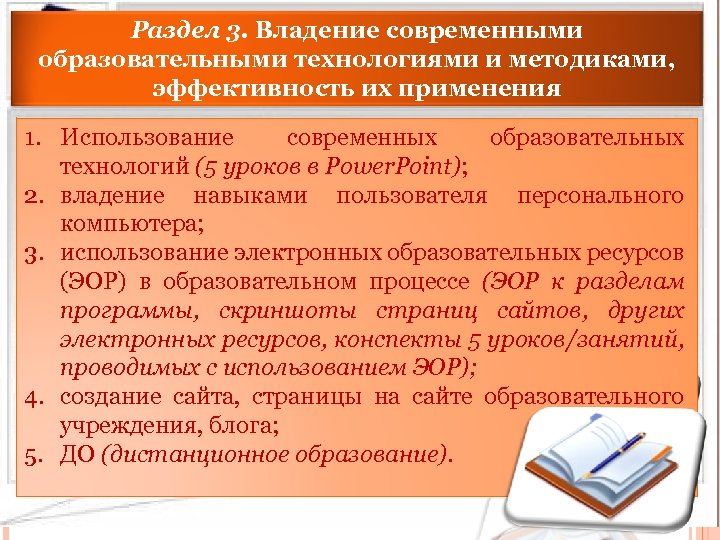 Раздел 3. Владение современными образовательными технологиями и методиками, эффективность их применения

1. Использование современных образовательных технологий (5 уроков в PowerPoint);
2. владение навыками пользователя персонального компьютера;
3. использование электронных образовательных ресурсов (ЭОР) в образовательном процессе (ЭОР к разделам программы, скриншоты страниц сайтов, других электронных ресурсов, конспекты 5 уроков/занятий, проводимых с использованием ЭОР);
4. создание сайта, страницы на сайте образовательного учреждения, блога;
5. ДО (дистанционное образование).